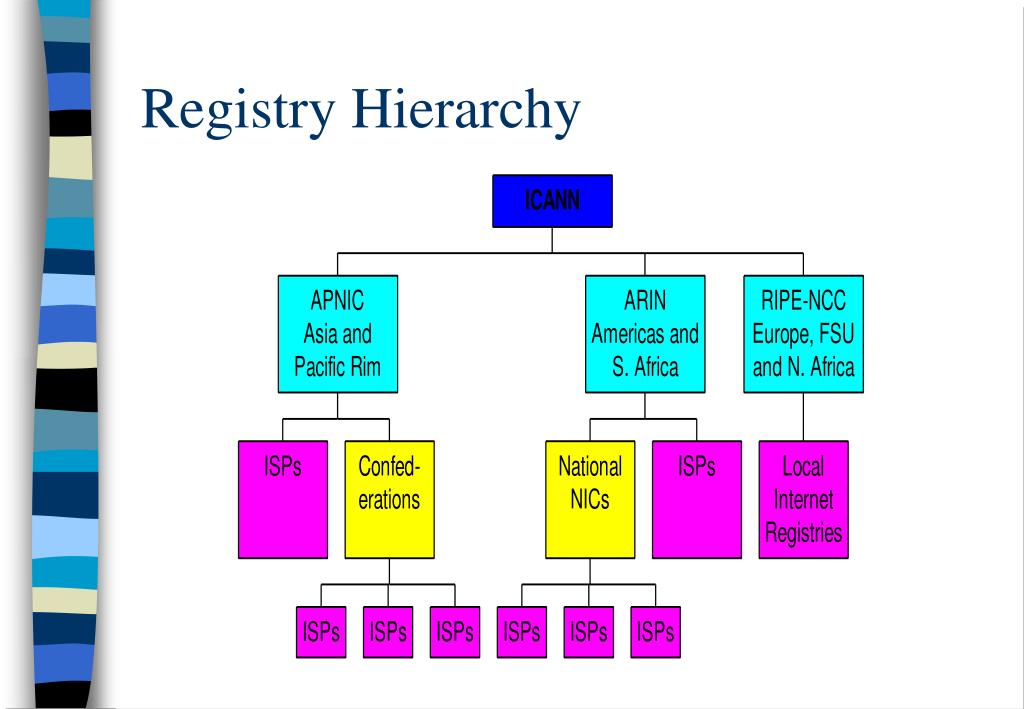 Registry Hierarchy

ICANN

APNIC Asia and Pacific Rim

ARIN Americas and S. Africa

RIPE-NCC Europe, FSU and N. Africa

ISPs

Confederations

National NICs

ISPs

Local Internet Registries

ISPs

ISPs

ISPs

ISPs

ISPs

ISPs